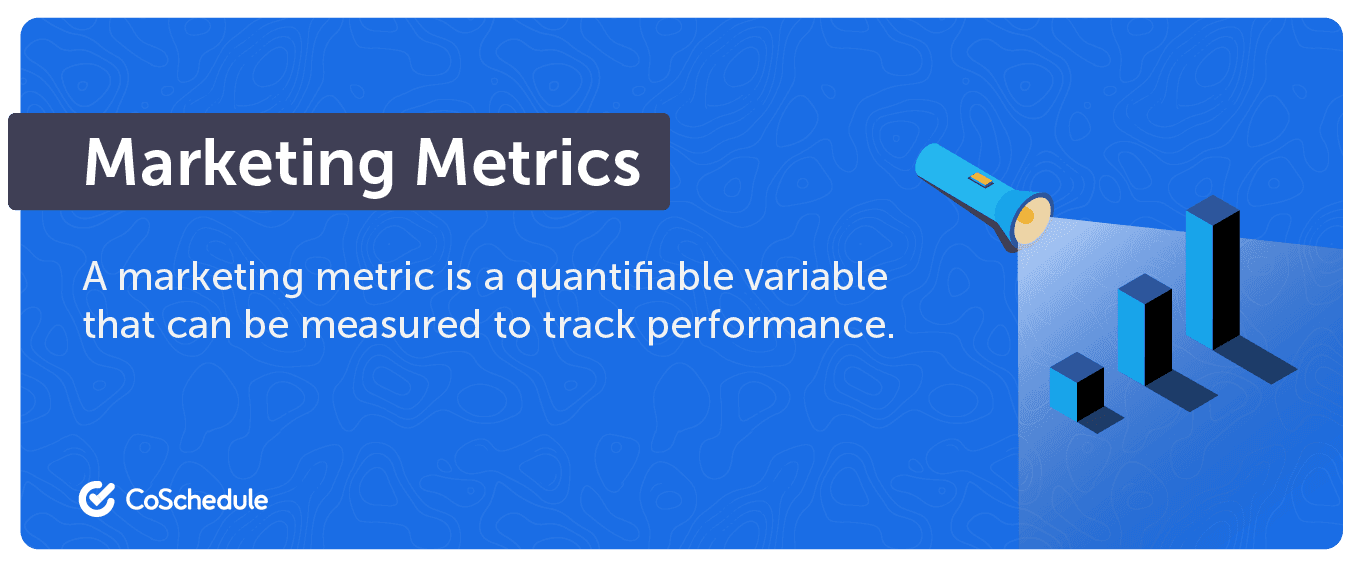 Marketing Metrics

A marketing metric is a quantifiable variable that can be measured to track performance.

CoSchedule